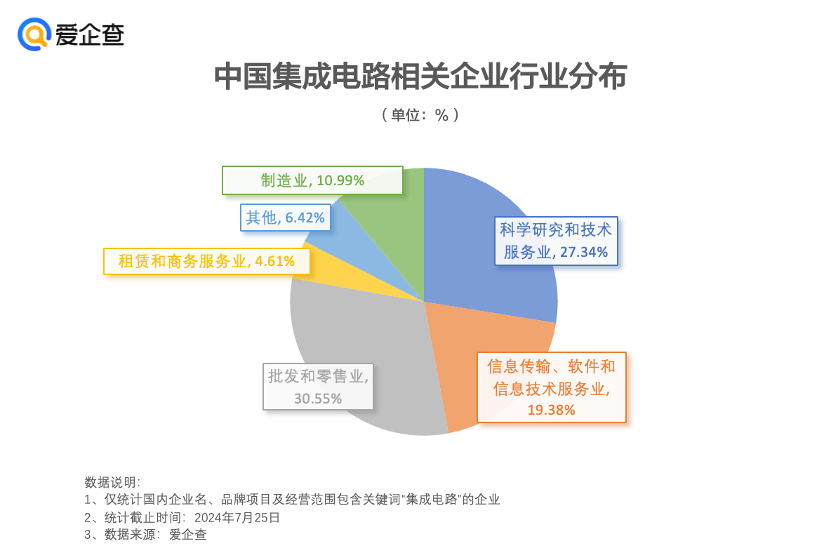 爱企查

中国集成电路相关企业行业分布

（单位：%）

制造业, 10.99%

其他, 6.42%

租赁和商务服务业, 4.61%

科学研究和技术服务业, 27.34%

批发和零售业, 30.55%

信息传输、软件和信息技术服务业, 19.38%

数据说明:
1、仅统计国内企业名、品牌项目及经营范围包含关键词"集成电路"的企业
2、统计截止时间：2024年7月25日
3、数据来源：爱企查